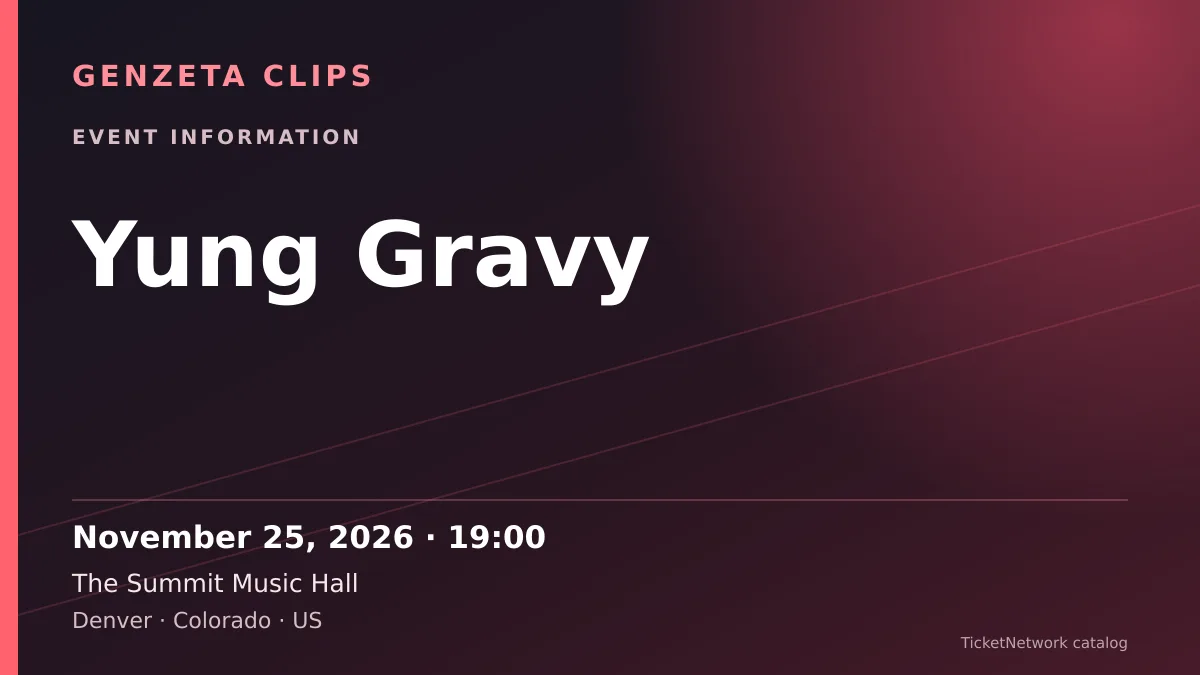 GENZETA CLIPS

EVENT INFORMATION

Yung Gravy

November 25, 2026 · 19:00

The Summit Music Hall

Denver · Colorado · US

TicketNetwork catalog